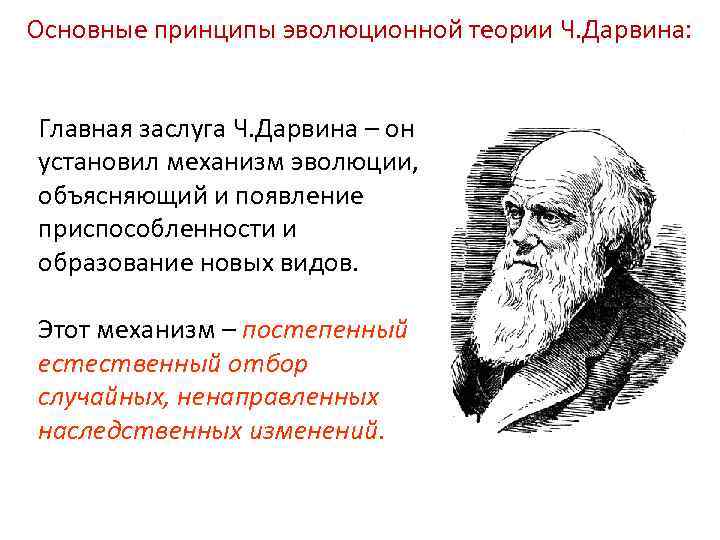 Основные принципы эволюционной теории Ч.Дарвина:

Главная заслуга Ч.Дарвина – он установил механизм эволюции, объясняющий и появление приспособленности и образование новых видов.

Этот механизм – постепенный естественный отбор случайных, ненаправленных наследственных изменений.